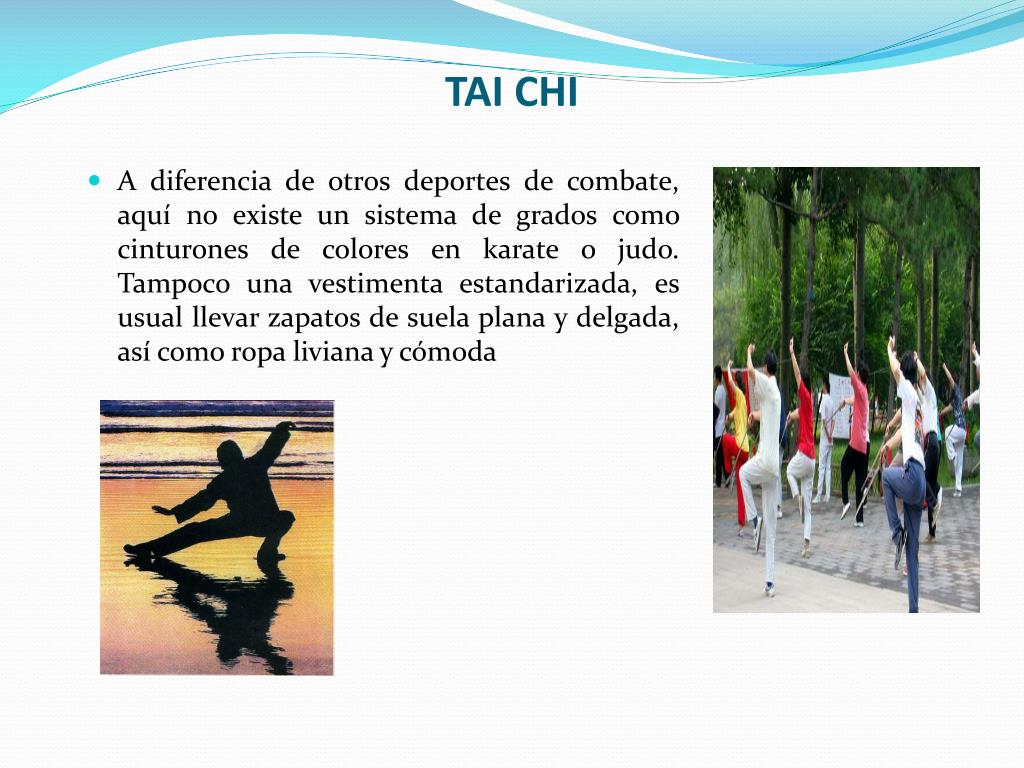 TAI CHI

A diferencia de otros deportes de combate, aquí no existe un sistema de grados como cinturones de colores en karate o judo. Tampoco una vestimenta estandarizada, es usual llevar zapatos de suela plana y delgada, así como ropa liviana y cómoda